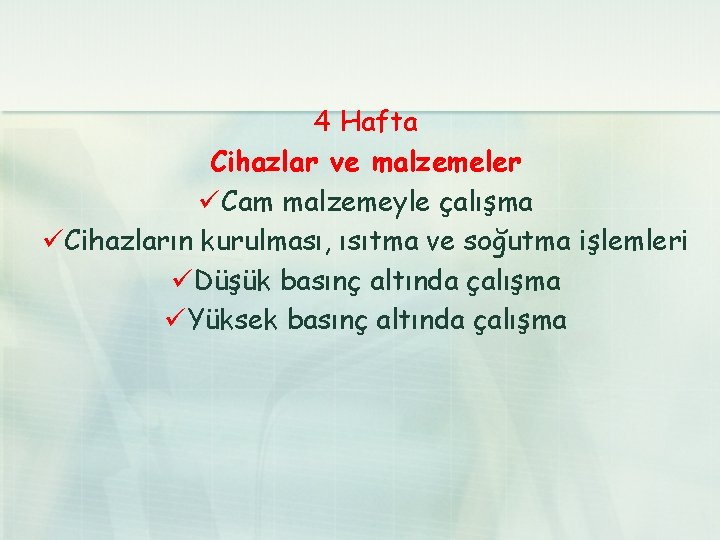 4 Hafta

Cihazlar ve malzemeler

✓Cam malzemeyle çalışma

✓Cihazların kurulması, ısıtma ve soğutma işlemleri

✓Düşük basınç altında çalışma

✓Yüksek basınç altında çalışma